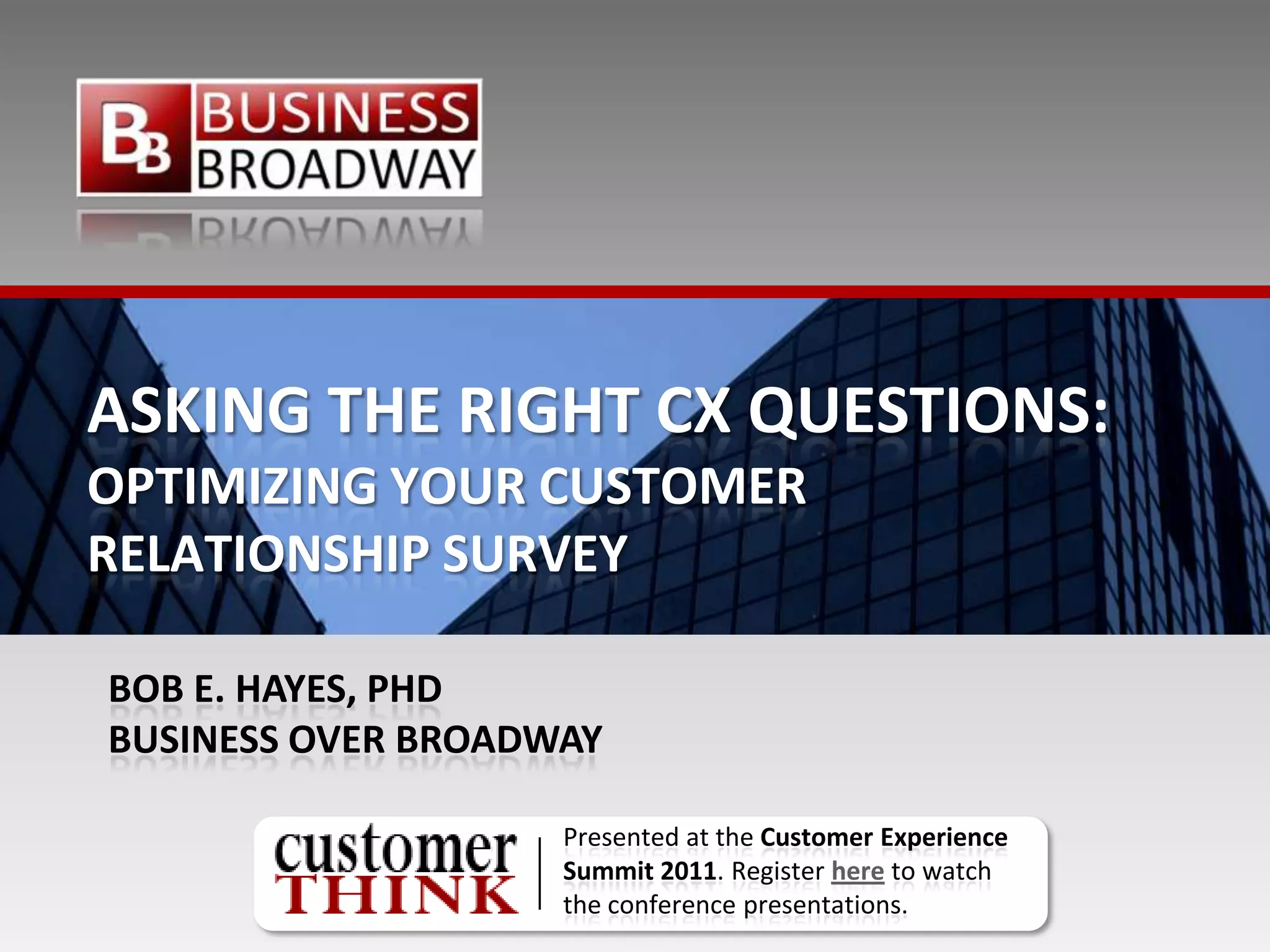 BB BUSINESS BROADWAY

ASKING THE RIGHT CX QUESTIONS:
OPTIMIZING YOUR CUSTOMER RELATIONSHIP SURVEY

BOB E. HAYES, PHD
BUSINESS OVER BROADWAY

customer THINK

Presented at the Customer Experience Summit 2011. Register here to watch the conference presentations.